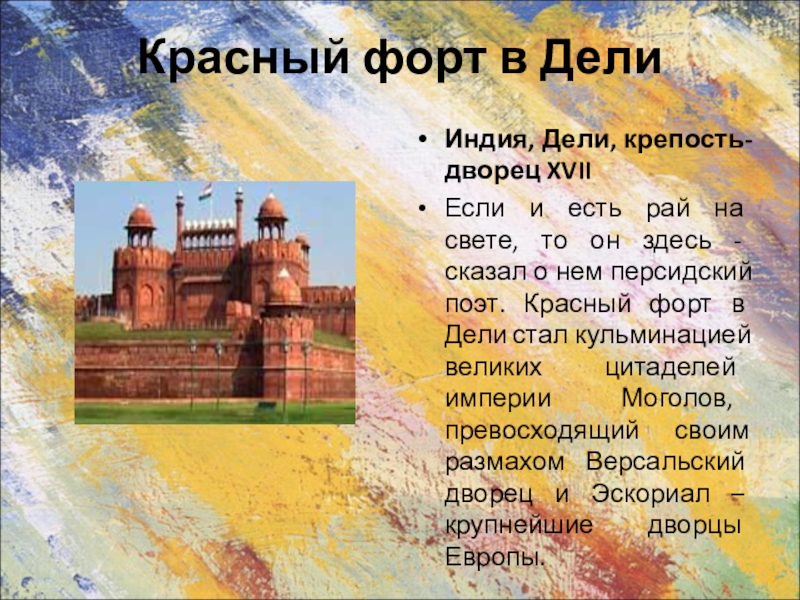 Красный форт в Дели

• Индия, Дели, крепость-дворец XVII

• Если и есть рай на свете, то он здесь - сказал о нем персидский поэт. Красный форт в Дели стал кульминацией великих цитаделей империи Моголов, превосходящий своим размахом Версальский дворец и Эскориал – крупнейшие дворцы Европы.